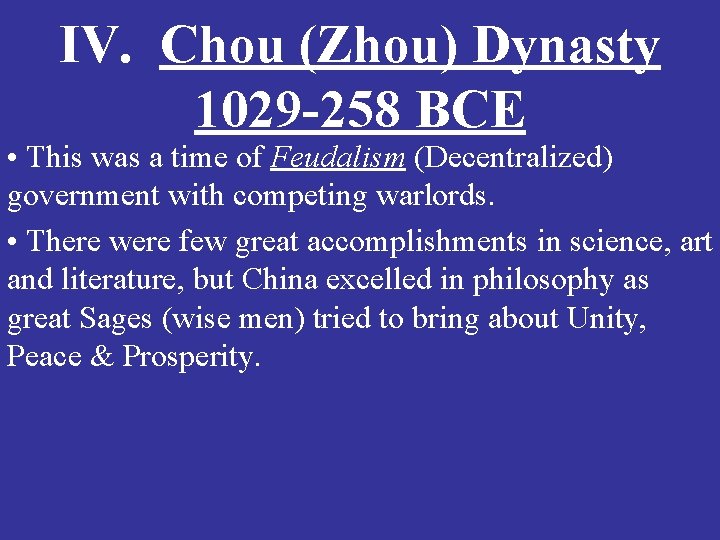 IV. Chou (Zhou) Dynasty 1029-258 BCE

• This was a time of Feudalism (Decentralized) government with competing warlords.

• There were few great accomplishments in science, art and literature, but China excelled in philosophy as great Sages (wise men) tried to bring about Unity, Peace & Prosperity.